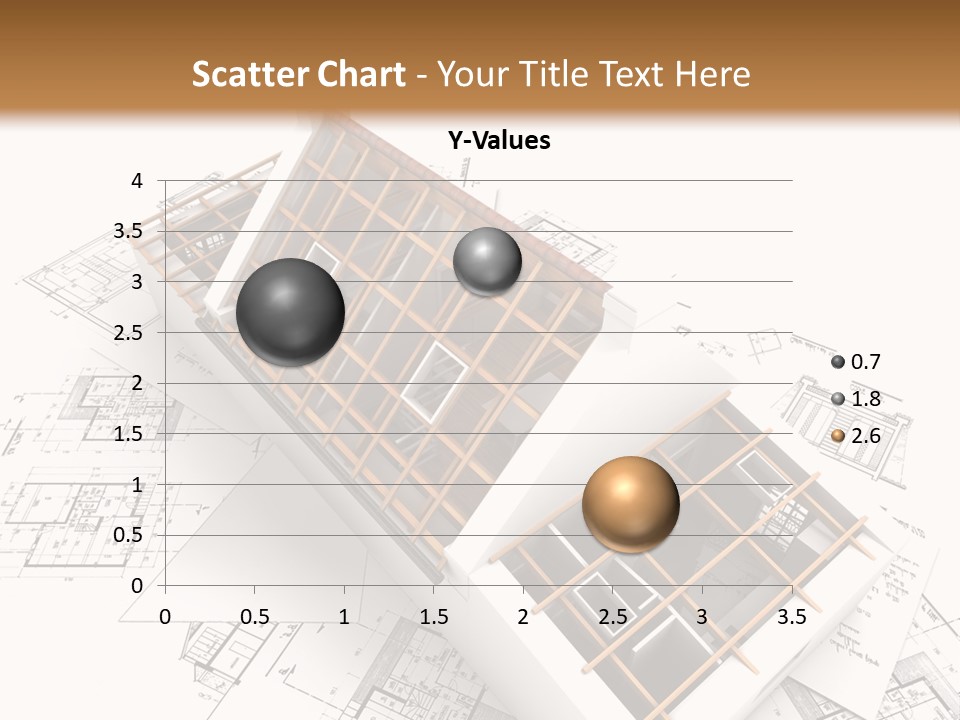 Scatter Chart - Your Title Text Here

Y-Values

4
3.5
3
2.5
2
1.5
1
0.5
0

0 0.5 1 1.5 2 2.5 3 3.5

0.7
1.8
2.6